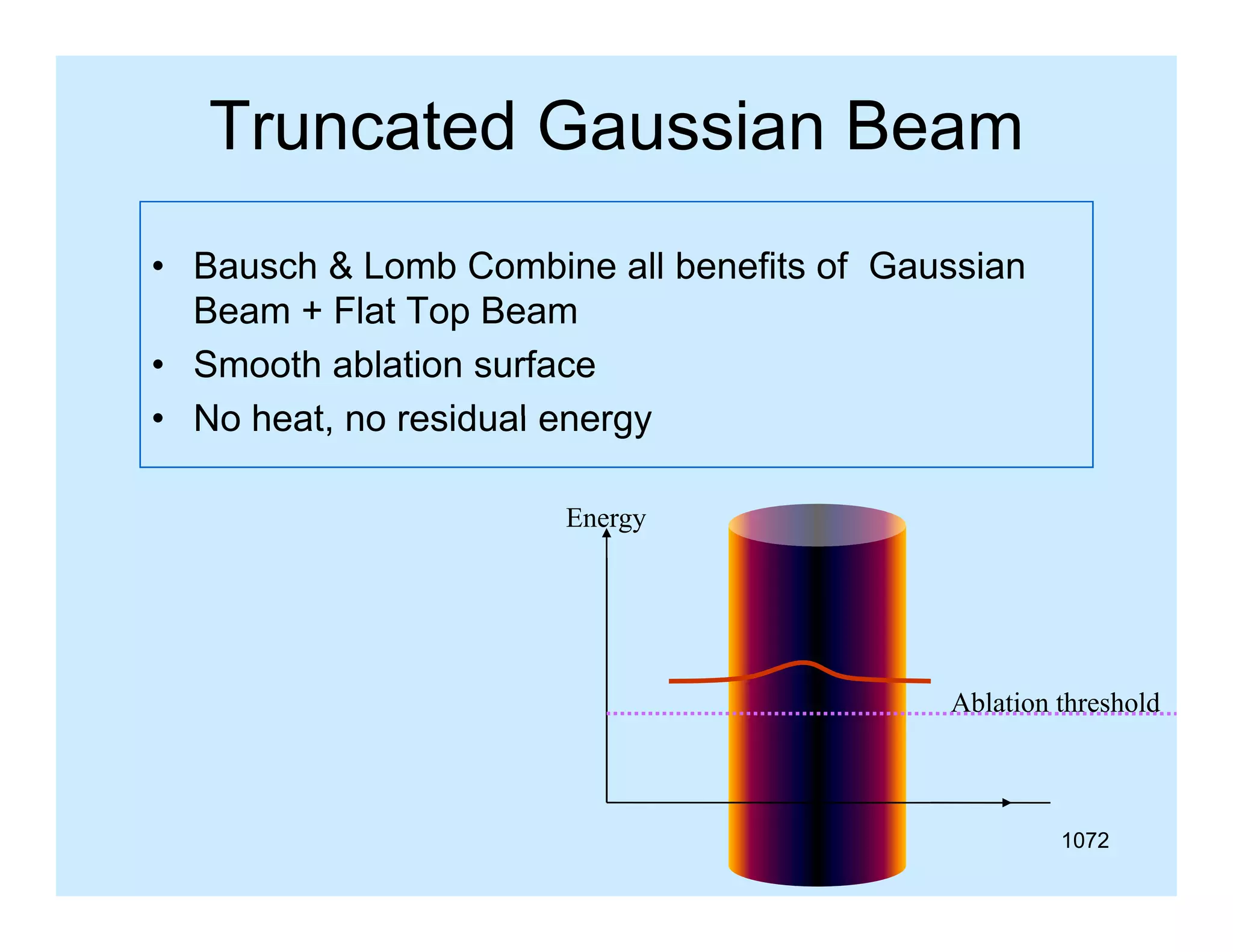 Truncated Gaussian Beam

• Bausch & Lomb Combine all benefits of Gaussian Beam + Flat Top Beam
• Smooth ablation surface
• No heat, no residual energy

Energy

Ablation threshold

1072